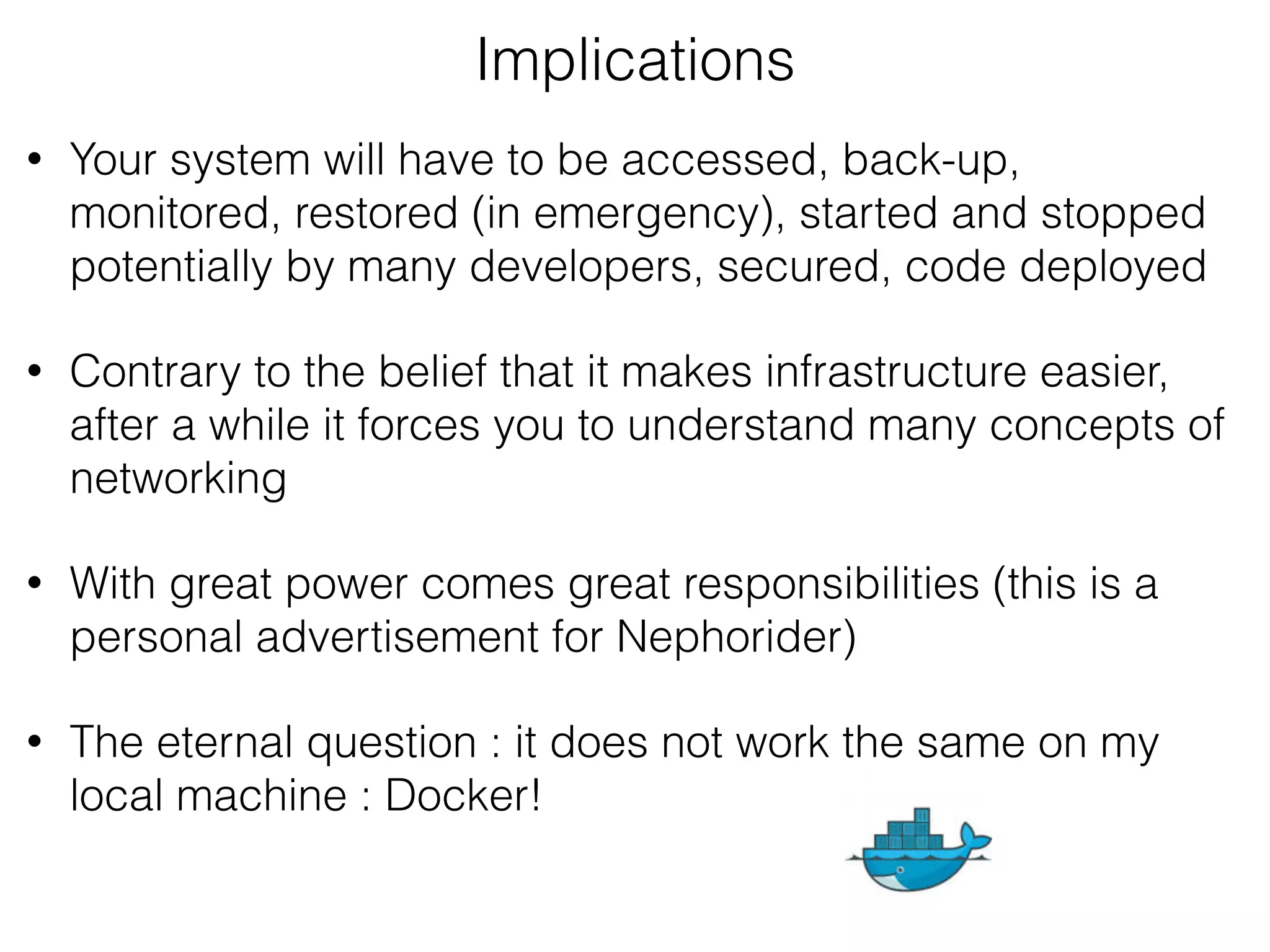 Implications

• Your system will have to be accessed, back-up, monitored, restored (in emergency), started and stopped potentially by many developers, secured, code deployed

• Contrary to the belief that it makes infrastructure easier, after a while it forces you to understand many concepts of networking

• With great power comes great responsibilities (this is a personal advertisement for Nephorider)

• The eternal question : it does not work the same on my local machine : Docker!